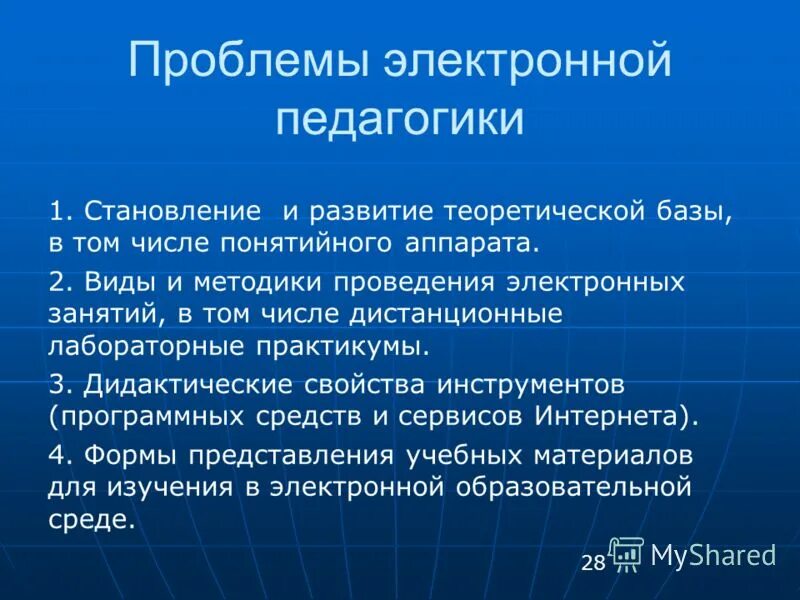 Проблемы электронной педагогики

1. Становление и развитие теоретической базы, в том числе понятийного аппарата.

2. Виды и методики проведения электронных занятий, в том числе дистанционные лабораторные практикумы.

3. Дидактические свойства инструментов (программных средств и сервисов Интернета).

4. Формы представления учебных материалов для изучения в электронной образовательной среде.

28

MyShared